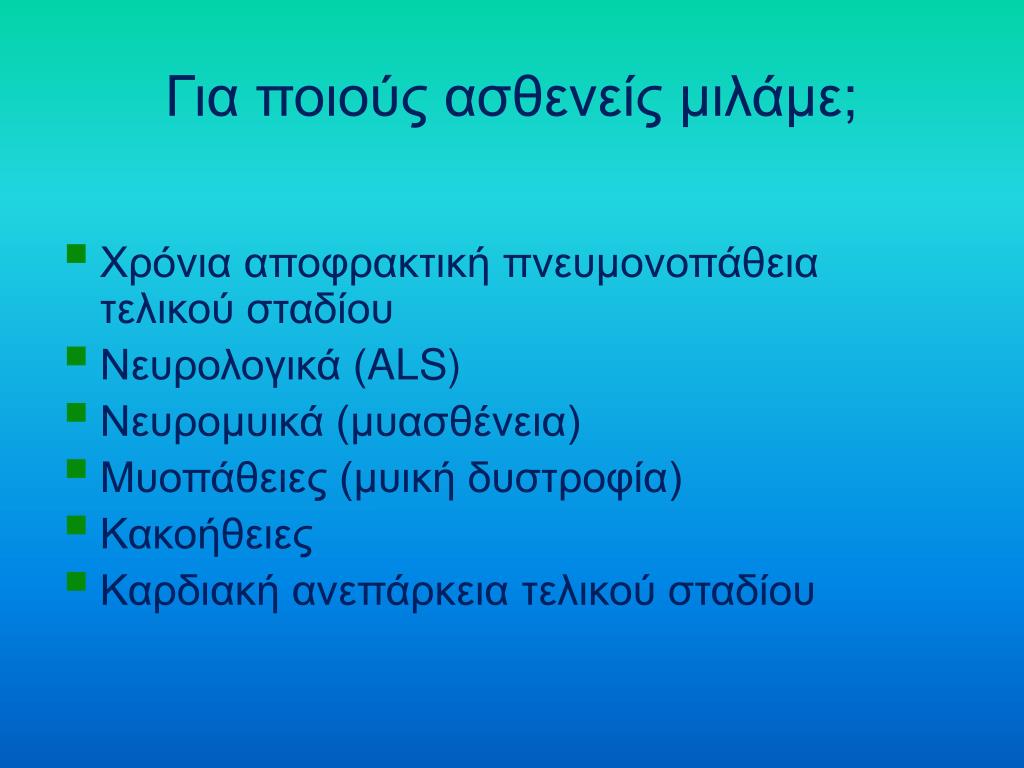 Για ποιούς ασθενείς μιλάμε;

- Χρόνια αποφρακτική πνευμονοπάθεια τελικού σταδίου
- Νευρολογικά (ALS)
- Νευρομυικά (μυασθένεια)
- Μυοπάθειες (μυική δυστροφία)
- Κακοήθειες
- Καρδιακή ανεπάρκεια τελικού σταδίου